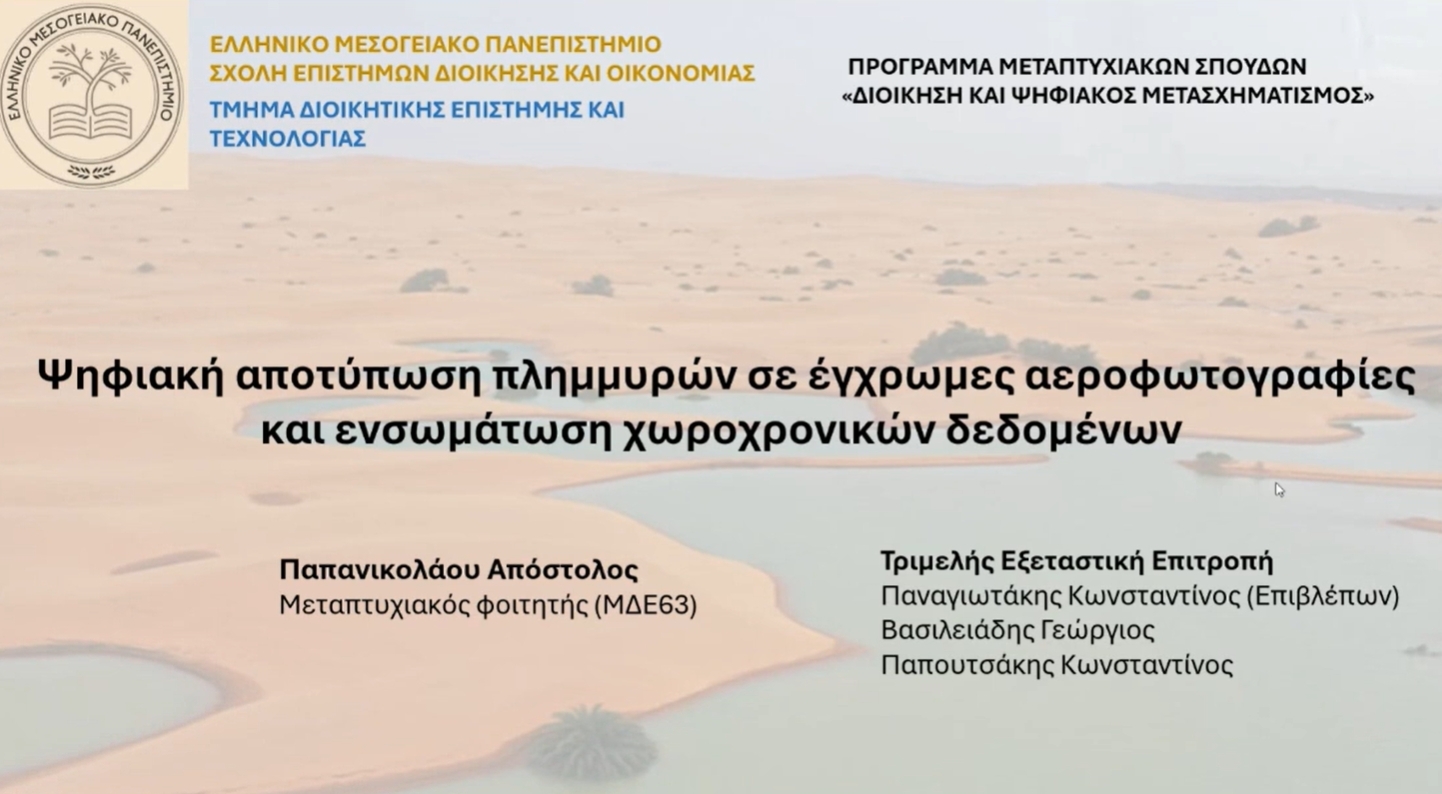 ΕΛΛΗΝΙΚΟ ΜΕΣΟΓΕΙΑΚΟ ΠΑΝΕΠΙΣΤΗΜΙΟ

ΕΛΛΗΝΙΚΟ ΜΕΣΟΓΕΙΑΚΟ ΠΑΝΕΠΙΣΤΗΜΙΟ
ΣΧΟΛΗ ΕΠΙΣΤΗΜΩΝ ΔΙΟΙΚΗΣΗΣ ΚΑΙ ΟΙΚΟΝΟΜΙΑΣ
ΤΜΗΜΑ ΔΙΟΙΚΗΤΙΚΗΣ ΕΠΙΣΤΗΜΗΣ ΚΑΙ ΤΕΧΝΟΛΟΓΙΑΣ

ΠΡΟΓΡΑΜΜΑ ΜΕΤΑΠΤΥΧΙΑΚΩΝ ΣΠΟΥΔΩΝ
«ΔΙΟΙΚΗΣΗ ΚΑΙ ΨΗΦΙΑΚΟΣ ΜΕΤΑΣΧΗΜΑΤΙΣΜΟΣ»

Ψηφιακή αποτύπωση πλημμυρών σε έγχρωμες αεροφωτογραφίες και ενσωμάτωση χωροχρονικών δεδομένων

Παπανικολάου Απόστολος
Μεταπτυχιακός φοιτητής (ΜΔΕ63)

Τριμελής Εξεταστική Επιτροπή
Παναγιωτάκης Κωνσταντίνος (Επιβλέπων)
Βασιλειάδης Γεώργιος
Παπουτσάκης Κωνσταντίνος